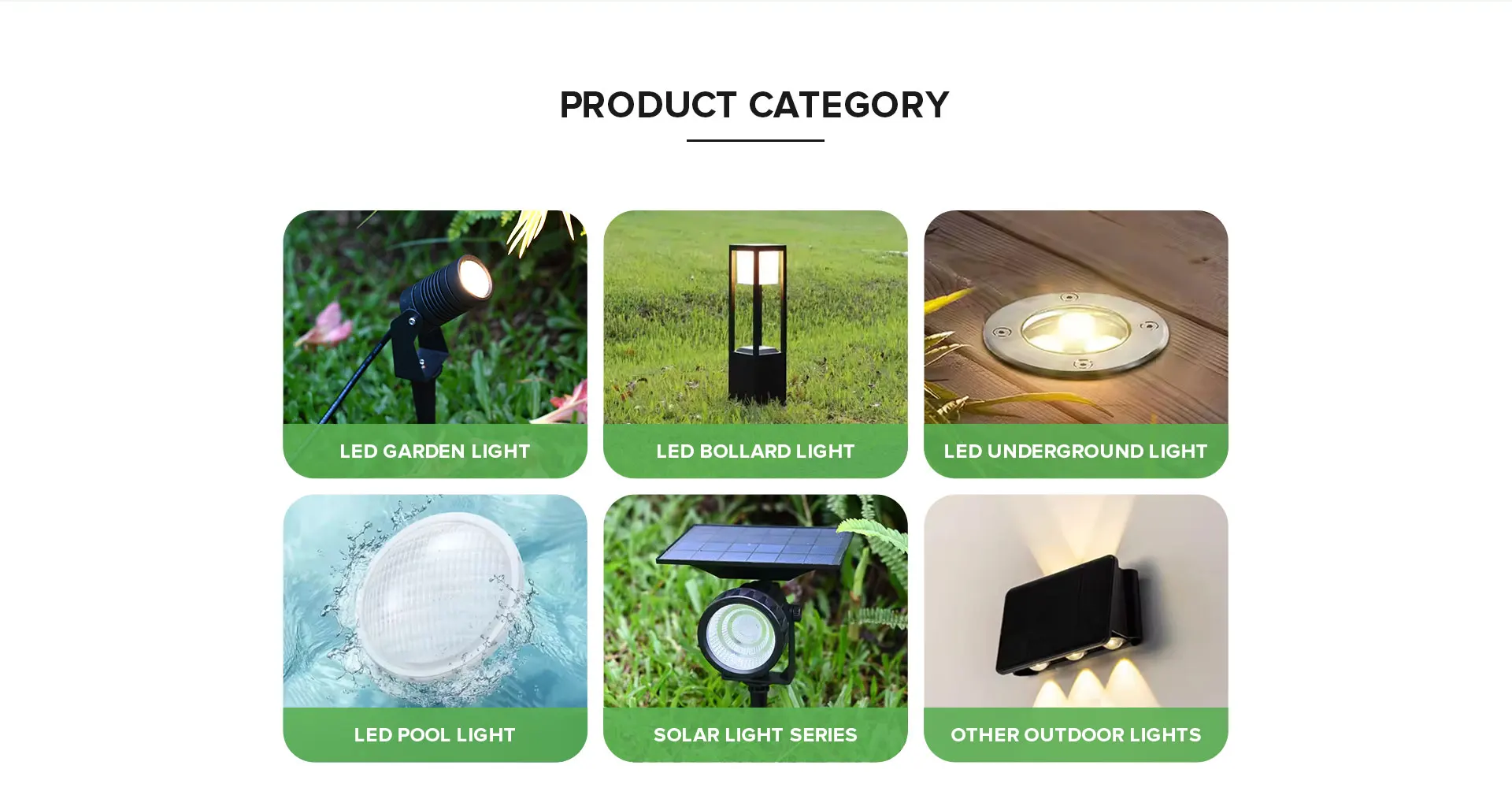 PRODUCT CATEGORY

LED GARDEN LIGHT

LED BOLLARD LIGHT

LED UNDERGROUND LIGHT

LED POOL LIGHT

SOLAR LIGHT SERIES

OTHER OUTDOOR LIGHTS